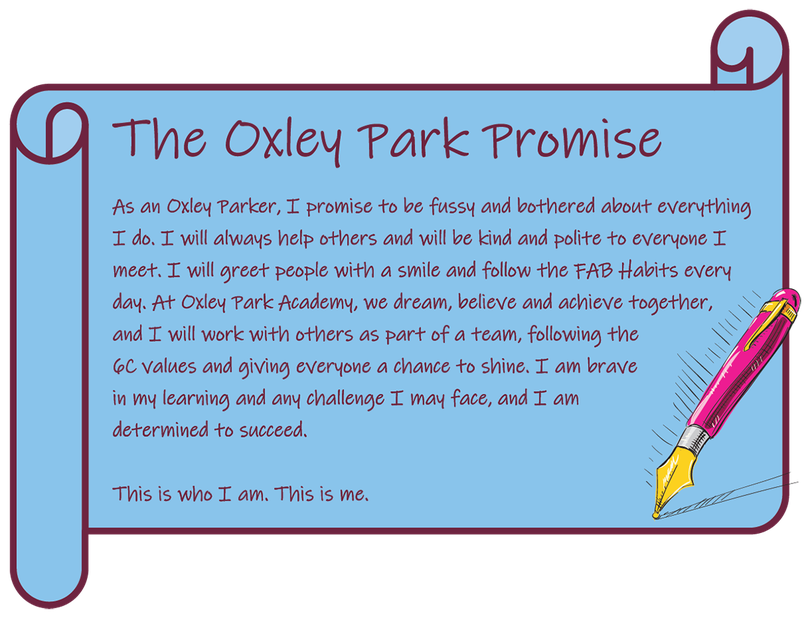 The Oxley Park Promise

As an Oxley Parker, I promise to be fussy and bothered about everything I do. I will always help others and will be kind and polite to everyone I meet. I will greet people with a smile and follow the FAB Habits every day. At Oxley Park Academy, we dream, believe and achieve together, and I will work with others as part of a team, following the 6C values and giving everyone a chance to shine. I am brave in my learning and any challenge I may face, and I am determined to succeed.

This is who I am. This is me.